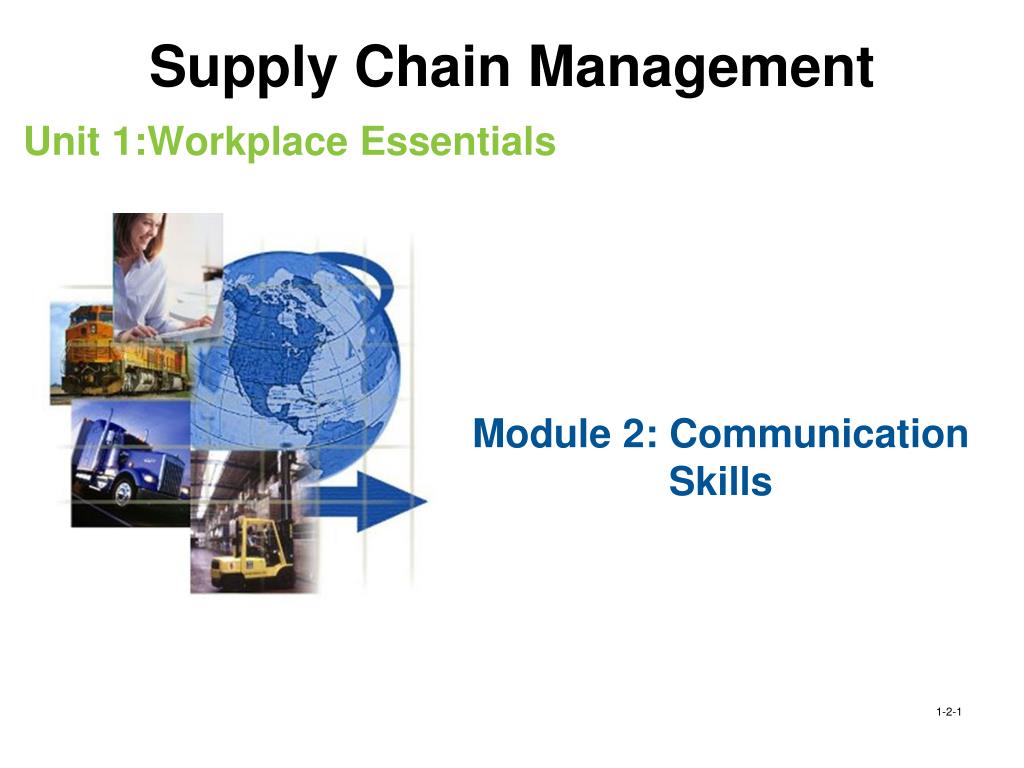 Supply Chain Management

Unit 1:Workplace Essentials

Module 2: Communication Skills

1-2-1